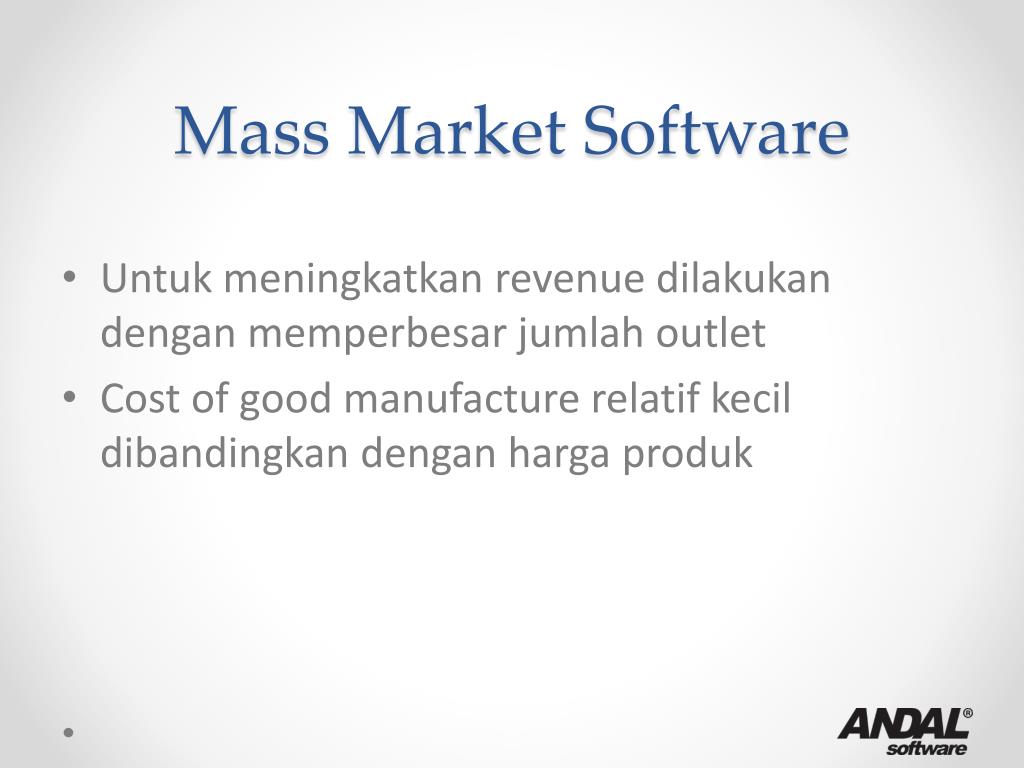 Mass Market Software

• Untuk meningkatkan revenue dilakukan dengan memperbesar jumlah outlet
• Cost of good manufacture relatif kecil dibandingkan dengan harga produk

•

ANDAL®
software